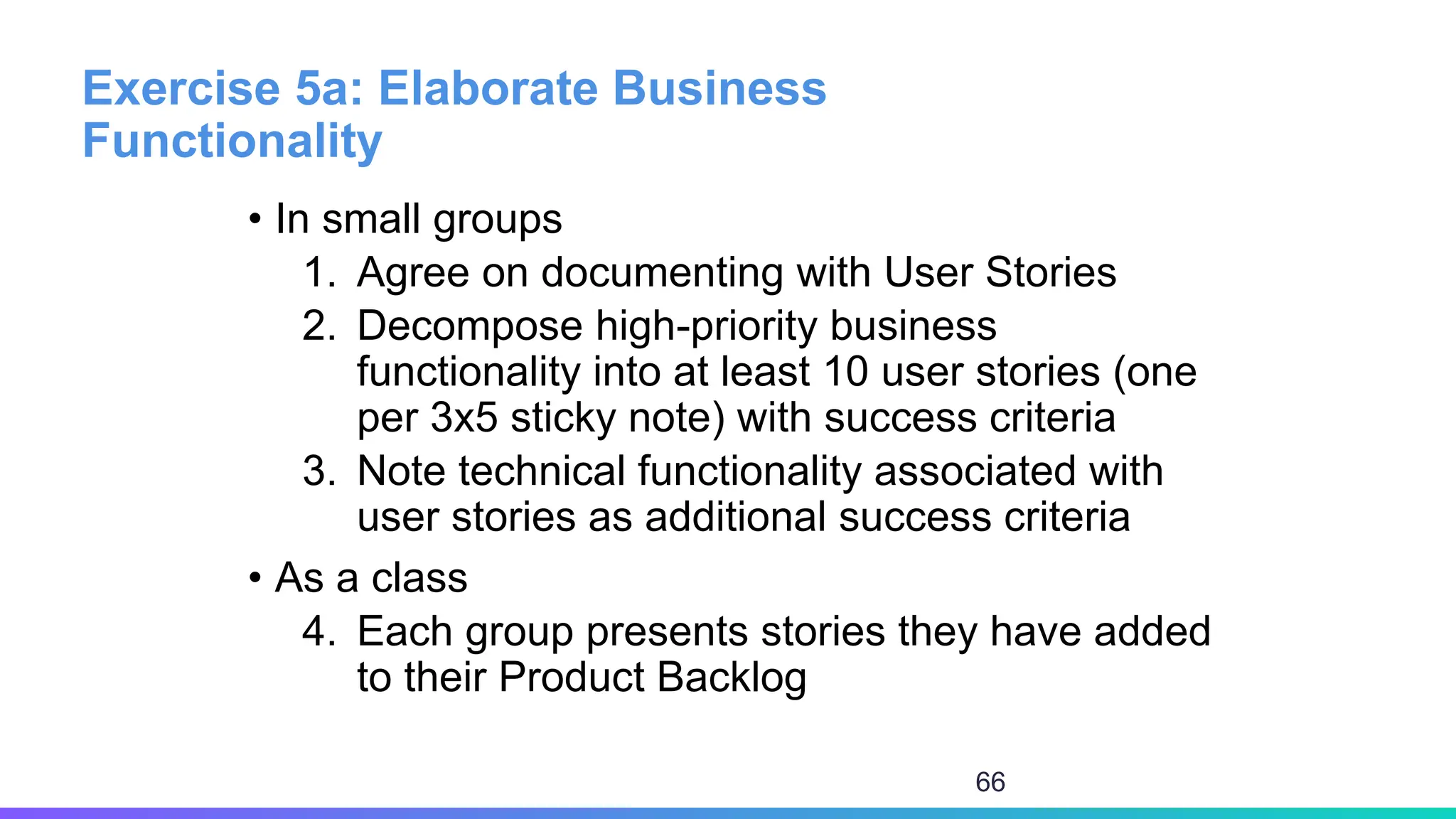 Exercise 5a: Elaborate Business Functionality

• In small groups
1. Agree on documenting with User Stories
2. Decompose high-priority business functionality into at least 10 user stories (one per 3x5 sticky note) with success criteria
3. Note technical functionality associated with user stories as additional success criteria

• As a class
4. Each group presents stories they have added to their Product Backlog

66